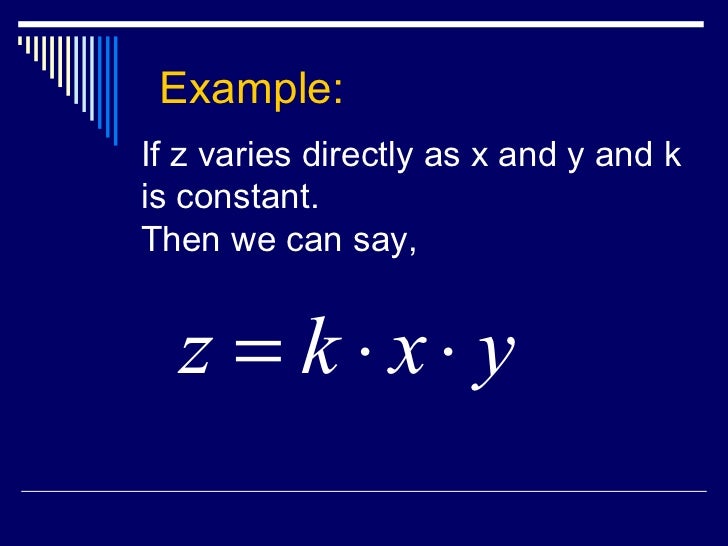 Example:

If z varies directly as x and y and k is constant.
Then we can say,

$z = k \cdot x \cdot y$